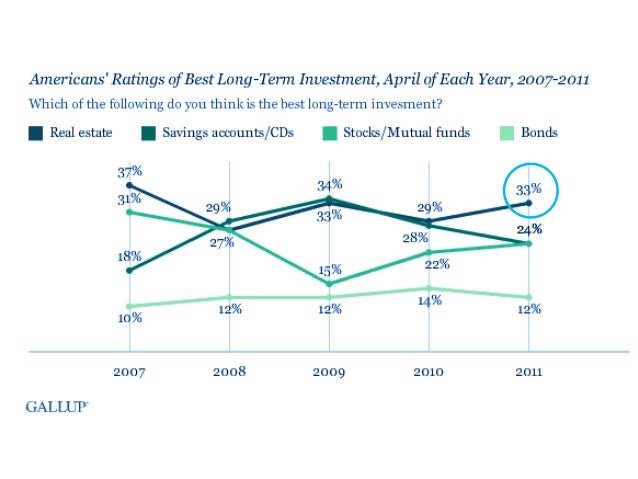 Americans' Ratings of Best Long-Term Investment, April of Each Year, 2007-2011

Which of the following do you think is the best long-term invesment?

Real estate
Savings accounts/CDs
Stocks/Mutual funds
Bonds

37%
31%
18%
10%
29%
27%
12%
34%
33%
15%
12%
29%
28%
22%
14%
33%
24%
12%

2007
2008
2009
2010
2011

GALLUP